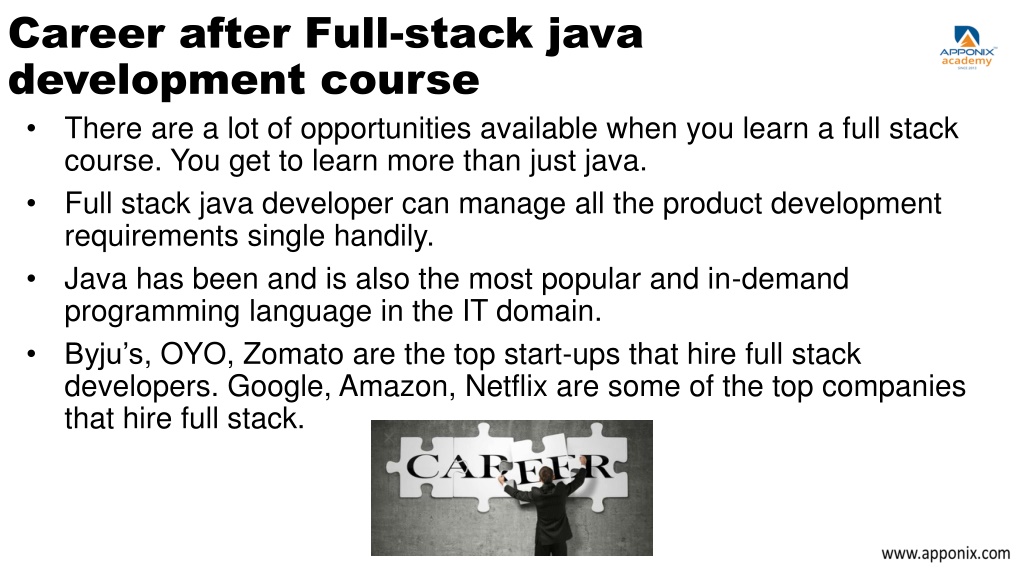 Career after Full-stack java development course

APPONIX academy

• There are a lot of opportunities available when you learn a full stack course. You get to learn more than just java.
• Full stack java developer can manage all the product development requirements single handily.
• Java has been and is also the most popular and in-demand programming language in the IT domain.
• Byju's, OYO, Zomato are the top start-ups that hire full stack developers. Google, Amazon, Netflix are some of the top companies that hire full stack.

CAREER

www.apponix.com